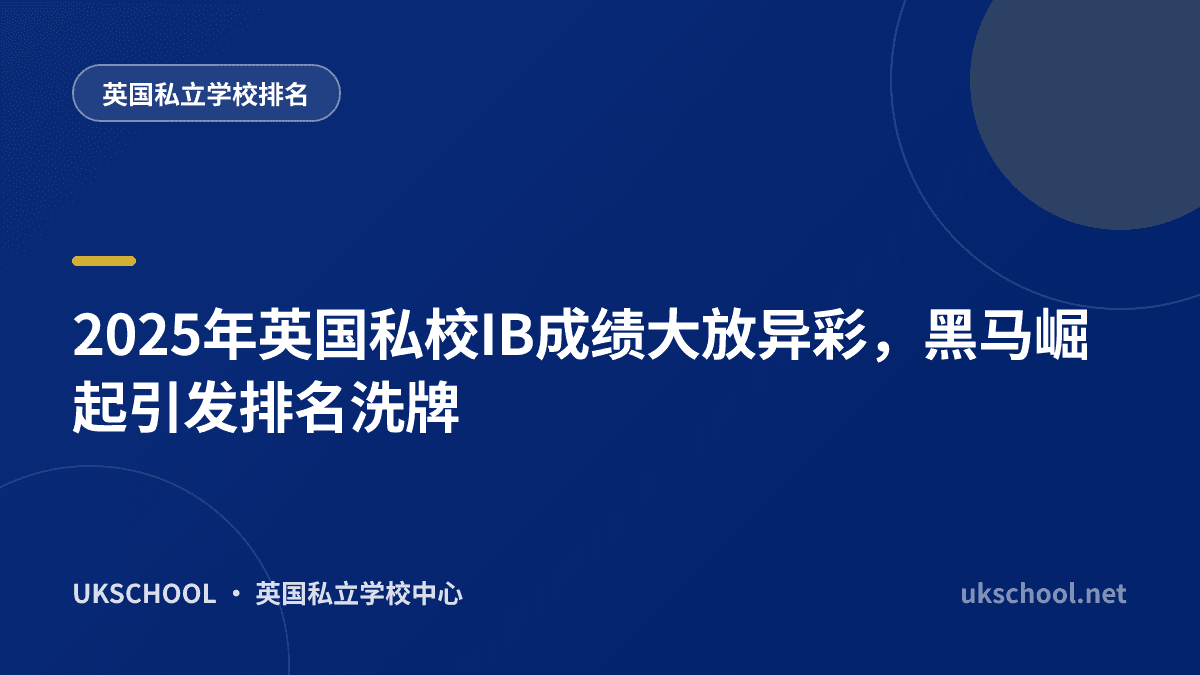 英国私立学校排名

2025年英国私校IB成绩大放异彩，黑马崛起引发排名洗牌

UKSCHOOL · 英国私立学校中心

ukschool.net